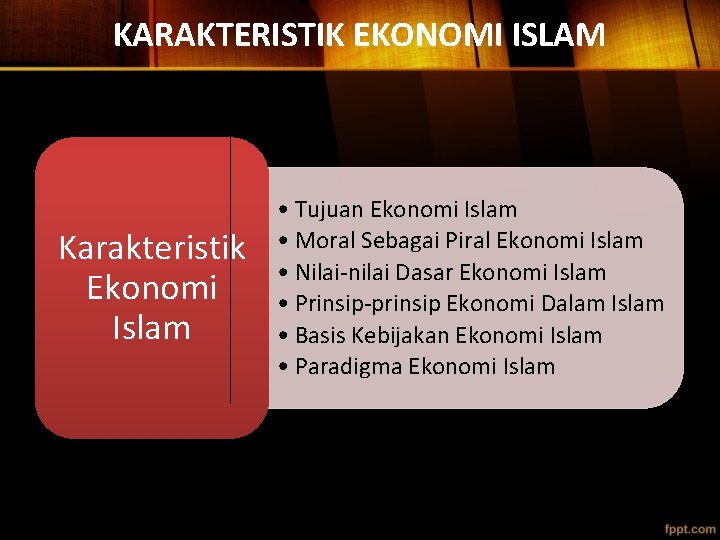 KARAKTERISTIK EKONOMI ISLAM

Karakteristik Ekonomi Islam

• Tujuan Ekonomi Islam
• Moral Sebagai Piral Ekonomi Islam
• Nilai-nilai Dasar Ekonomi Islam
• Prinsip-prinsip Ekonomi Dalam Islam
• Basis Kebijakan Ekonomi Islam
• Paradigma Ekonomi Islam

fppt.com